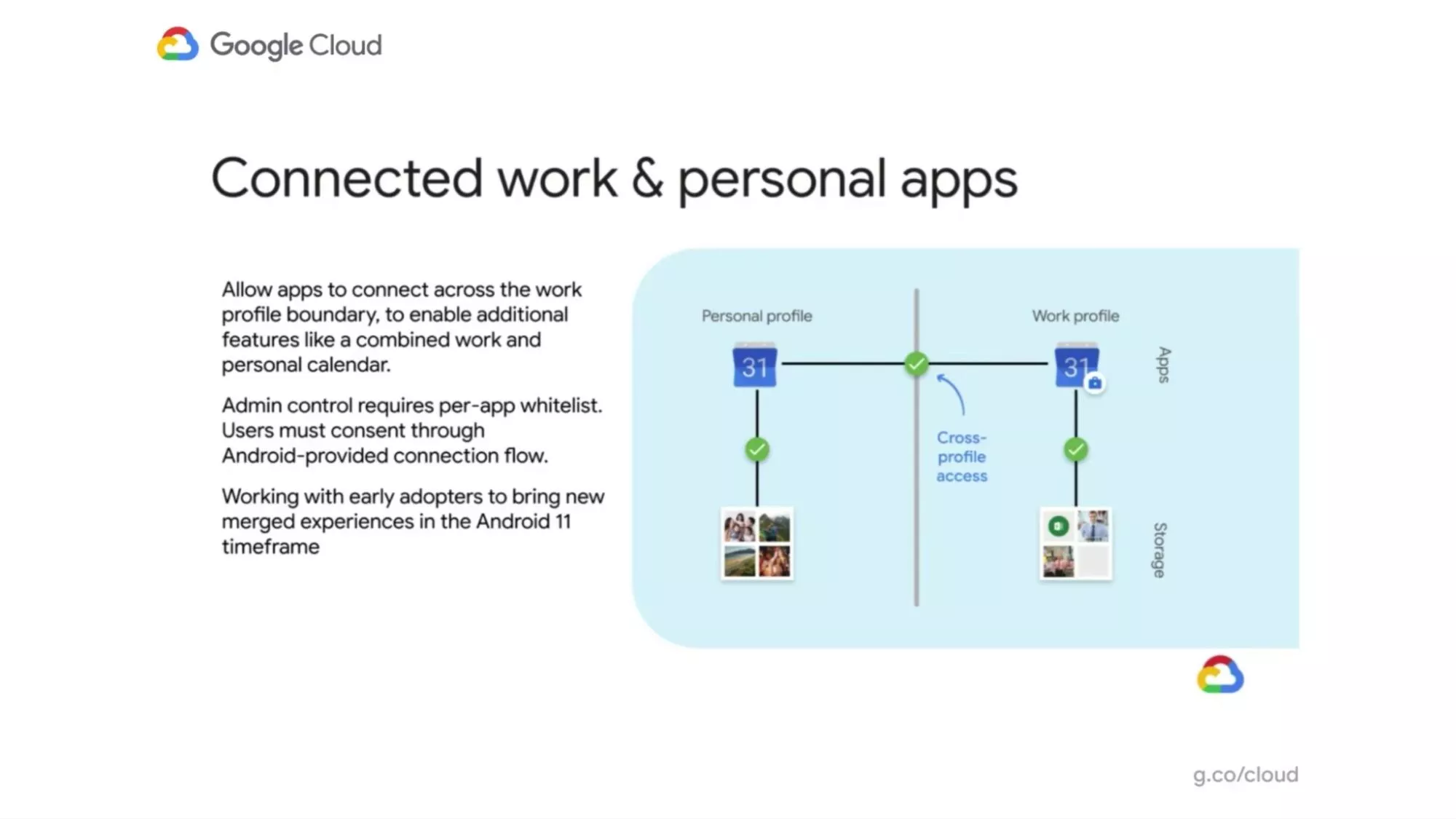 Google Cloud

Connected work & personal apps

Allow apps to connect across the work profile boundary, to enable additional features like a combined work and personal calendar.

Admin control requires per-app whitelist. Users must consent through Android-provided connection flow.

Working with early adopters to bring new merged experiences in the Android 11 timeframe

Personal profile

Work profile

31

31

Apps

Cross-profile access

Storage

g.co/cloud